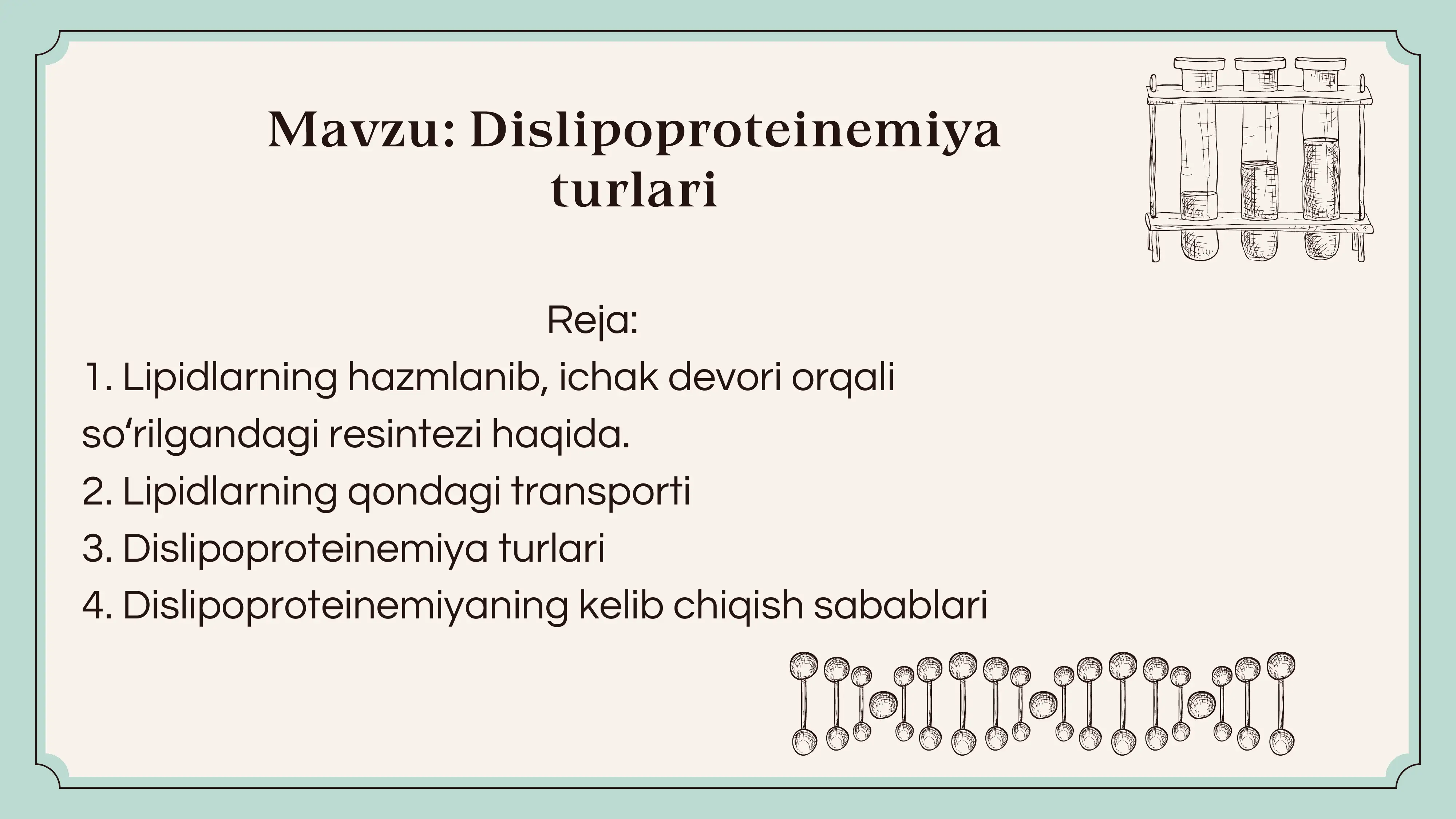 Mavzu: Dislipoproteinemiya turlari

Reja:

1. Lipidlarning hazmlanib, ichak devori orqali so‘rilgandagi resintezi haqida.
2. Lipidlarning qondagi transporti
3. Dislipoproteinemiya turlari
4. Dislipoproteinemiyaning kelib chiqish sabablari